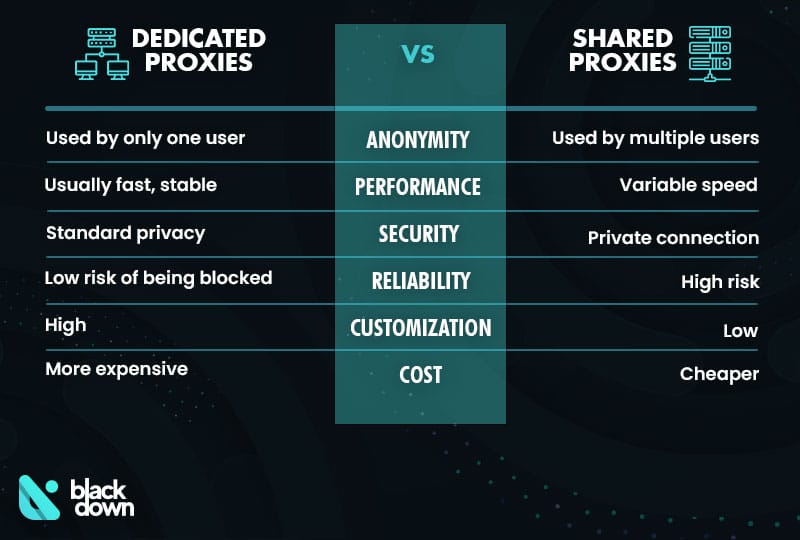 | DEDICATED PROXIES | VS | SHARED PROXIES |
|---|---|---|
| Used by only one user | ANONYMITY | Used by multiple users |
| Usually fast, stable | PERFORMANCE | Variable speed |
| Standard privacy | SECURITY | Private connection |
| Low risk of being blocked | RELIABILITY | High risk |
| High | CUSTOMIZATION | Low |
| More expensive | COST | Cheaper |

black down